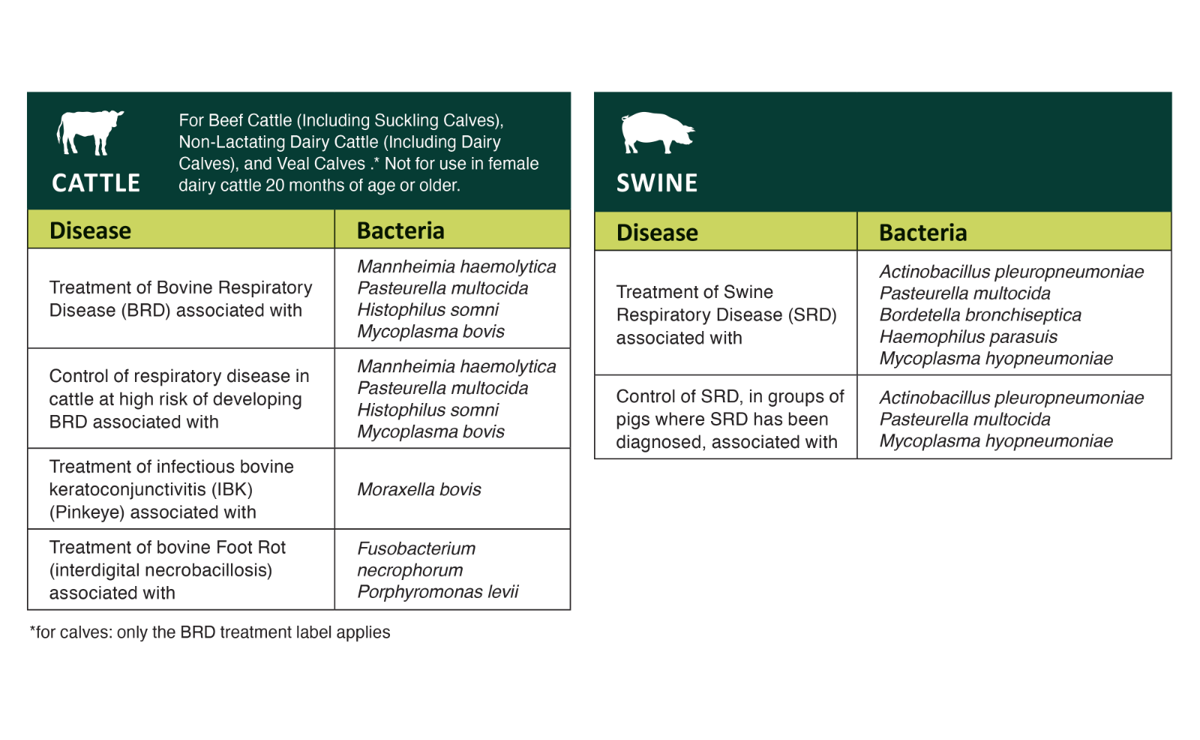 CATTLE

For Beef Cattle (Including Suckling Calves), Non-Lactating Dairy Cattle (Including Dairy Calves), and Veal Calves .* Not for use in female dairy cattle 20 months of age or older.

| Disease | Bacteria |
|---|---|
| Treatment of Bovine Respiratory Disease (BRD) associated with | Mannheimia haemolytica Pasteurella multocida Histophilus somni Mycoplasma bovis |
| Control of respiratory disease in cattle at high risk of developing BRD associated with | Mannheimia haemolytica Pasteurella multocida Histophilus somni Mycoplasma bovis |
| Treatment of infectious bovine keratoconjunctivitis (IBK) (Pinkeye) associated with | Moraxella bovis |
| Treatment of bovine Foot Rot (interdigital necrobacillosis) associated with | Fusobacterium necrophorum Porphyromonas levii |

*for calves: only the BRD treatment label applies

SWINE

| Disease | Bacteria |
|---|---|
| Treatment of Swine Respiratory Disease (SRD) associated with | Actinobacillus pleuropneumoniae Pasteurella multocida Bordetella bronchiseptica Haemophilus parasuis Mycoplasma hyopneumoniae |
| Control of SRD, in groups of pigs where SRD has been diagnosed, associated with | Actinobacillus pleuropneumoniae Pasteurella multocida Mycoplasma hyopneumoniae |